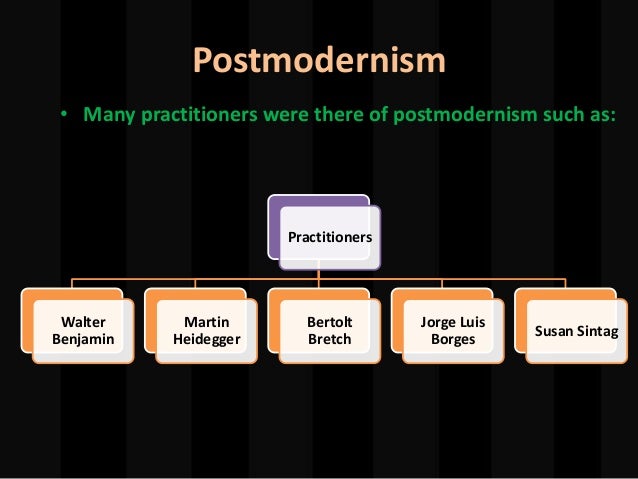 Postmodernism

• Many practitioners were there of postmodernism such as:

Practitioners

Walter Benjamin

Martin Heidegger

Bertolt Bretch

Jorge Luis Borges

Susan Sintag